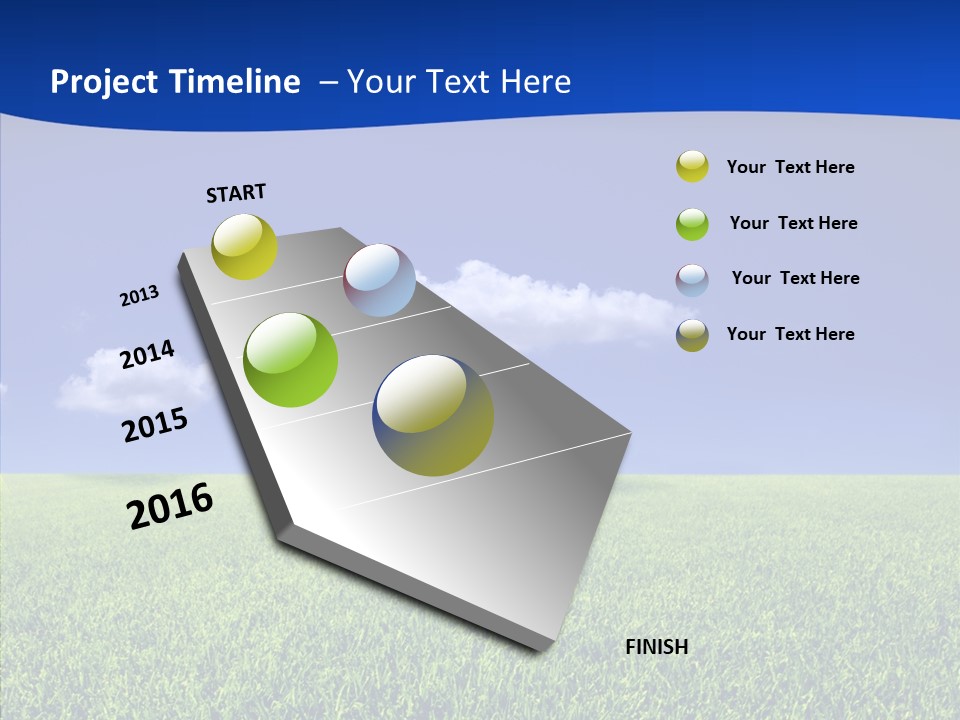 Project Timeline – Your Text Here

START

2013

2014

2015

2016

FINISH

Your Text Here

Your Text Here

Your Text Here

Your Text Here